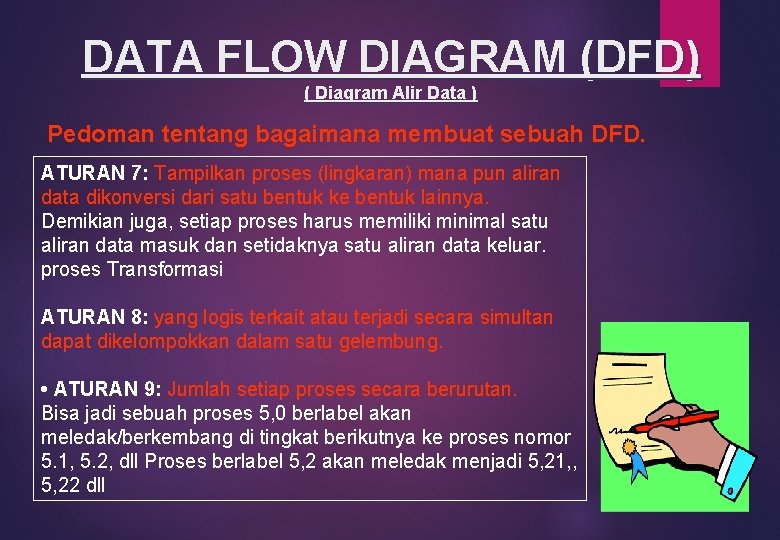 DATA FLOW DIAGRAM (DFD)
( Diagram Alir Data )

Pedoman tentang bagaimana membuat sebuah DFD.

ATURAN 7: Tampilkan proses (lingkaran) mana pun aliran data dikonversi dari satu bentuk ke bentuk lainnya. Demikian juga, setiap proses harus memiliki minimal satu aliran data masuk dan setidaknya satu aliran data keluar. proses Transformasi

ATURAN 8: yang logis terkait atau terjadi secara simultan dapat dikelompokkan dalam satu gelembung.

• ATURAN 9: Jumlah setiap proses secara berurutan. Bisa jadi sebuah proses 5,0 berlabel akan meledak/berkembang di tingkat berikutnya ke proses nomor 5.1, 5.2, dll Proses berlabel 5,2 akan meledak menjadi 5,21,, 5,22 dll